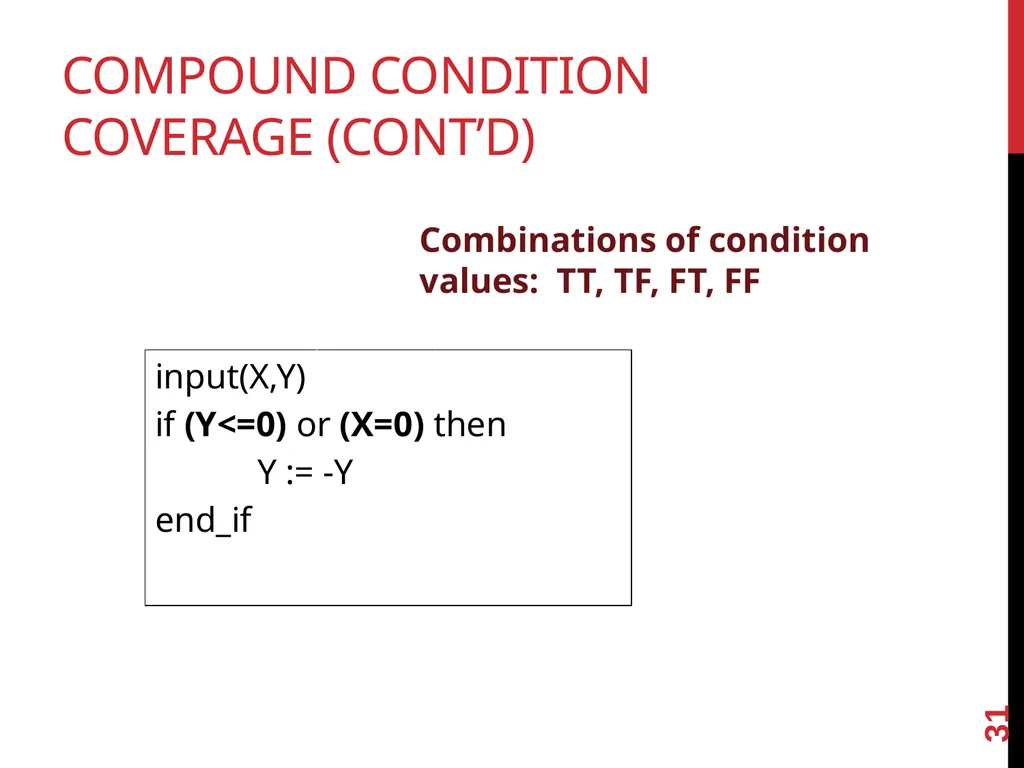 COMPOUND CONDITION COVERAGE (CONT'D)

Combinations of condition values: TT, TF, FT, FF

input(X,Y)
if (Y<=0) or (X=0) then
Y := -Y
end_if

31